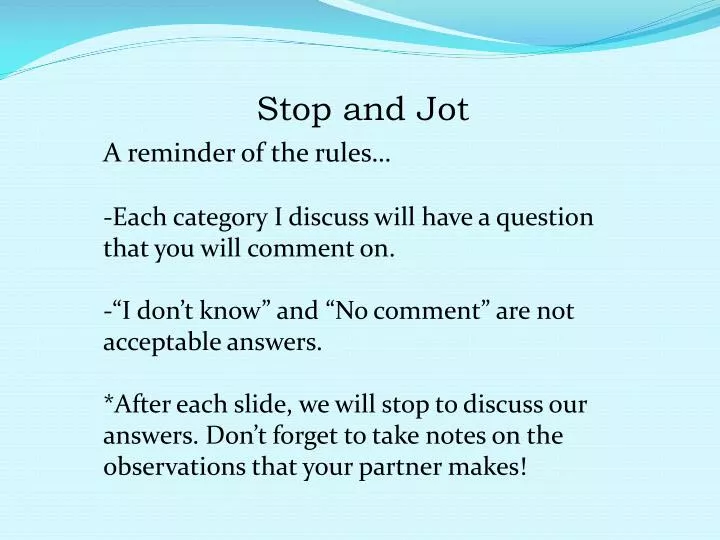 Stop and Jot

A reminder of the rules…

-Each category I discuss will have a question that you will comment on.

-“I don’t know” and “No comment” are not acceptable answers.

*After each slide, we will stop to discuss our answers. Don’t forget to take notes on the observations that your partner makes!